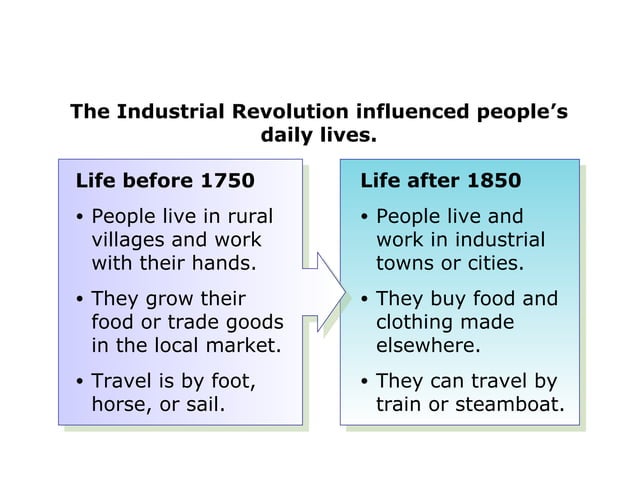 The Industrial Revolution influenced people's daily lives.

Life before 1750

• People live in rural villages and work with their hands.

• They grow their food or trade goods in the local market.

• Travel is by foot, horse, or sail.

Life after 1850

• People live and work in industrial towns or cities.

• They buy food and clothing made elsewhere.

• They can travel by train or steamboat.